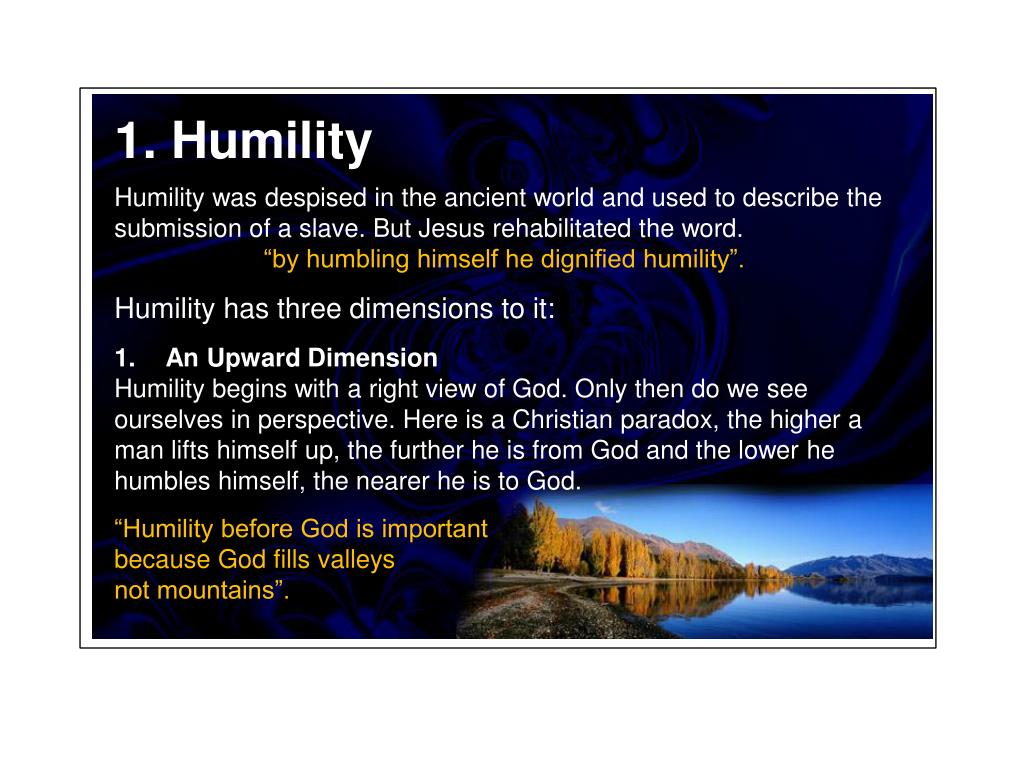 1. Humility

Humility was despised in the ancient world and used to describe the submission of a slave. But Jesus rehabilitated the word.
“by humbling himself he dignified humility”.

Humility has three dimensions to it:

1. An Upward Dimension
Humility begins with a right view of God. Only then do we see ourselves in perspective. Here is a Christian paradox, the higher a man lifts himself up, the further he is from God and the lower he humbles himself, the nearer he is to God.

“Humility before God is important because God fills valleys not mountains”.